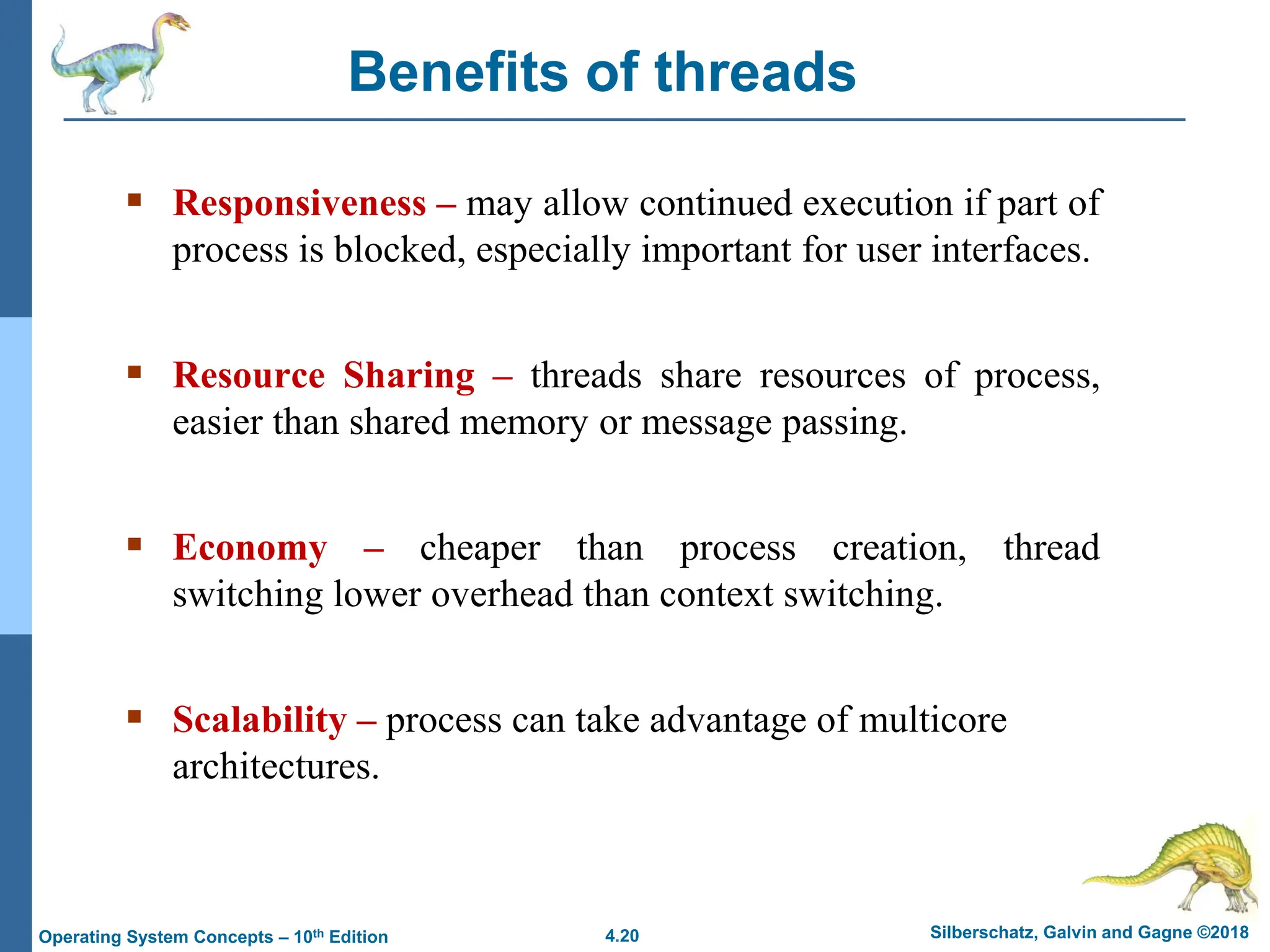 Benefits of threads

▪ Responsiveness – may allow continued execution if part of process is blocked, especially important for user interfaces.

▪ Resource Sharing – threads share resources of process, easier than shared memory or message passing.

▪ Economy – cheaper than process creation, thread switching lower overhead than context switching.

▪ Scalability – process can take advantage of multicore architectures.

Operating System Concepts – 10$^{th}$ Edition    4.20    Silberschatz, Galvin and Gagne ©2018